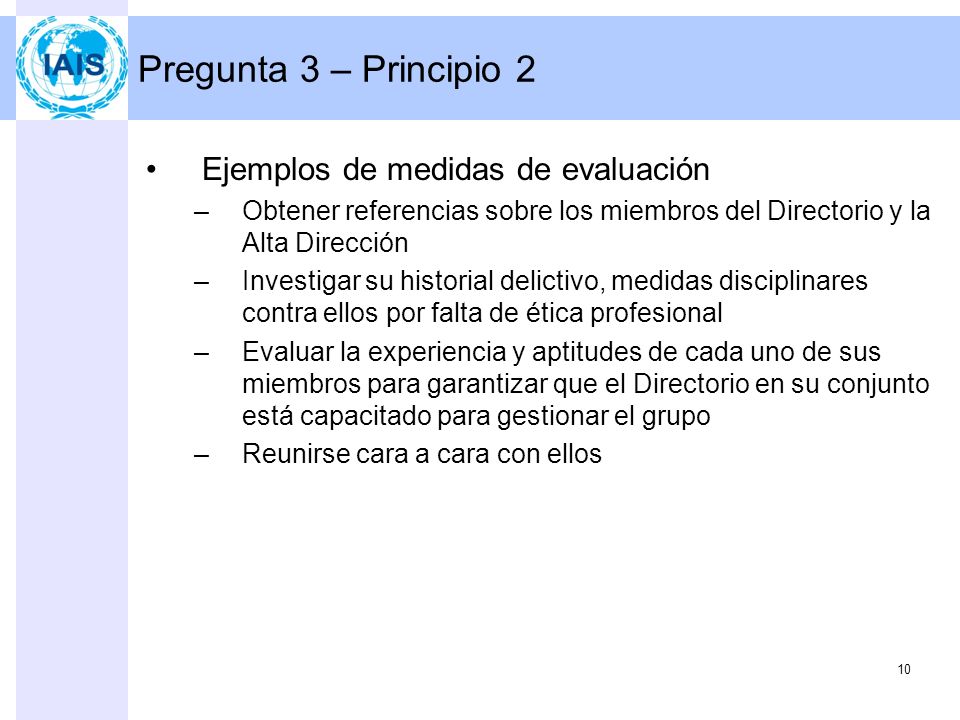 IAIS

Pregunta 3 – Principio 2

• Ejemplos de medidas de evaluación

– Obtener referencias sobre los miembros del Directorio y la Alta Dirección

– Investigar su historial delictivo, medidas disciplinares contra ellos por falta de ética profesional

– Evaluar la experiencia y aptitudes de cada uno de sus miembros para garantizar que el Directorio en su conjunto está capacitado para gestionar el grupo

– Reunirse cara a cara con ellos

10